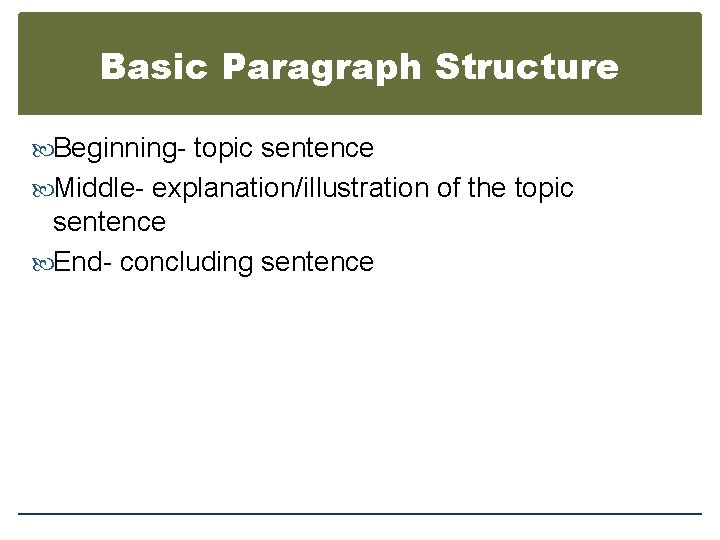 Basic Paragraph Structure

Beginning- topic sentence

Middle- explanation/illustration of the topic sentence

End- concluding sentence